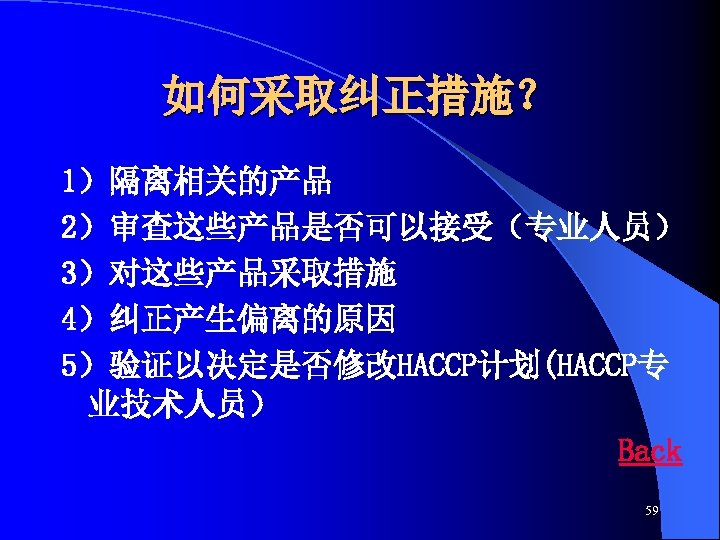 如何采取纠正措施？

1）隔离相关的产品

2）审查这些产品是否可以接受（专业人员）

3）对这些产品采取措施

4）纠正产生偏离的原因

5）验证以决定是否修改HACCP计划(HACCP专业技术人员）

Back

59